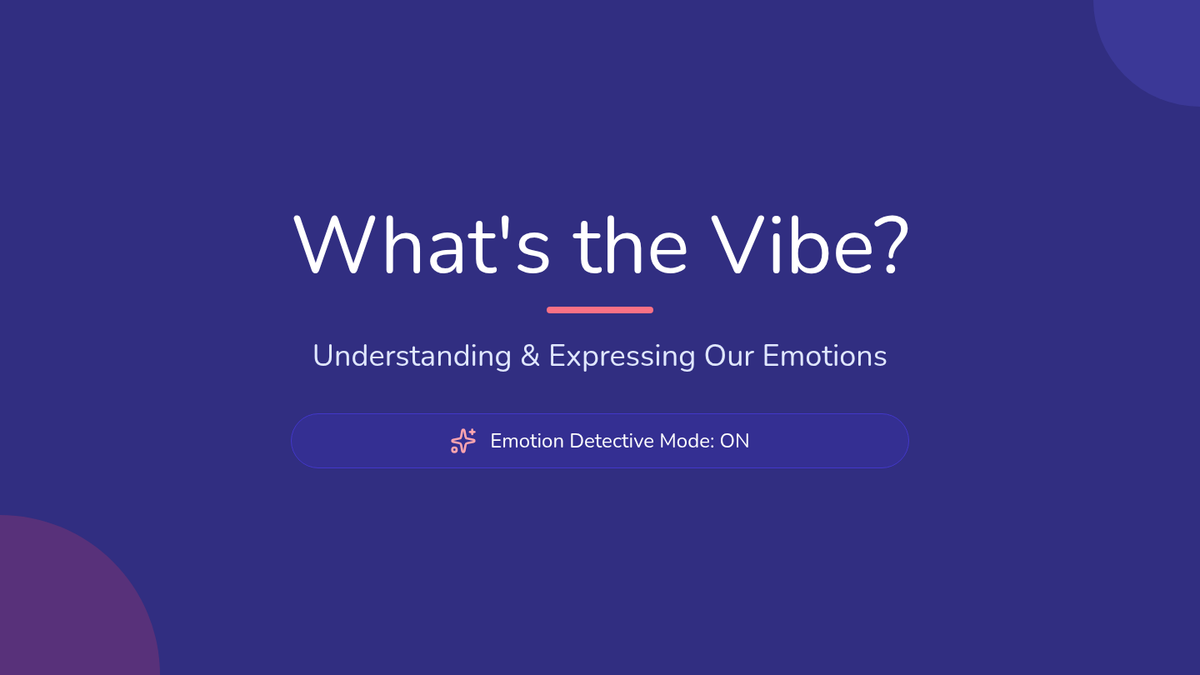 What's the Vibe?

Understanding & Expressing Our Emotions

Emotion Detective Mode: ON